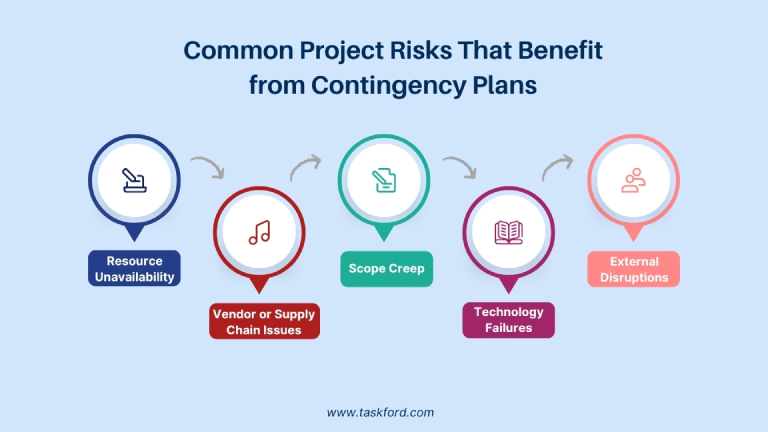 Common Project Risks That Benefit from Contingency Plans

Resource Unavailability

Vendor or Supply Chain Issues

Scope Creep

Technology Failures

External Disruptions

www.taskford.com